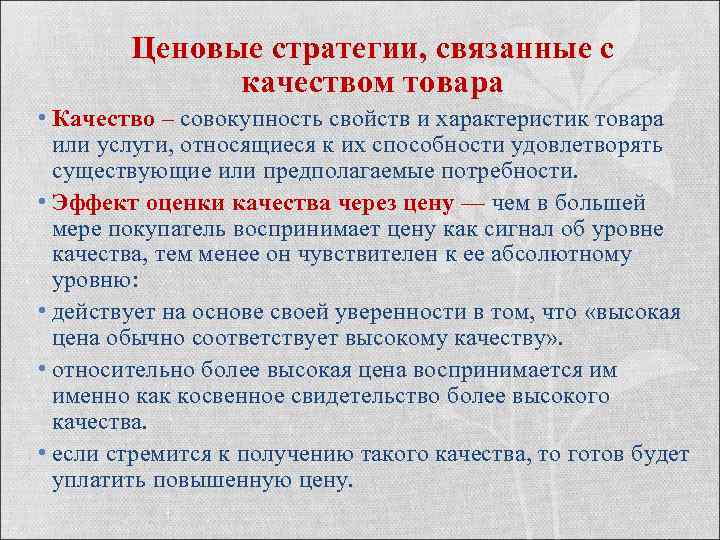 Ценовые стратегии, связанные с качеством товара

• Качество – совокупность свойств и характеристик товара или услуги, относящиеся к их способности удовлетворять существующие или предполагаемые потребности.

• Эффект оценки качества через цену — чем в большей мере покупатель воспринимает цену как сигнал об уровне качества, тем менее он чувствителен к ее абсолютному уровню:

• действует на основе своей уверенности в том, что «высокая цена обычно соответствует высокому качеству».

• относительно более высокая цена воспринимается им именно как косвенное свидетельство более высокого качества.

• если стремится к получению такого качества, то готов будет уплатить повышенную цену.